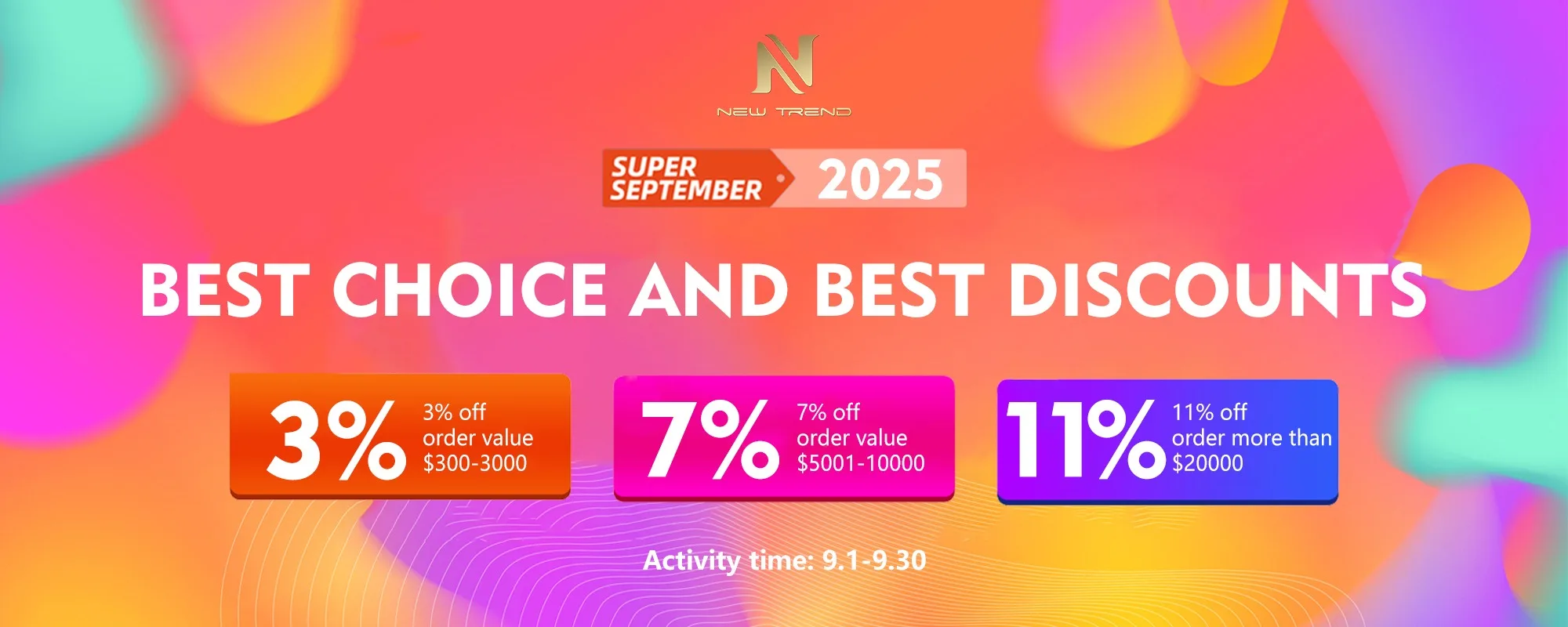 N
NEW TREND

SUPER SEPTEMBER 2025

BEST CHOICE AND BEST DISCOUNTS

3% 3% off order value \$300-3000

7% 7% off order value \$5001-10000

11% 11% off order more than \$20000

Activity time: 9.1-9.30